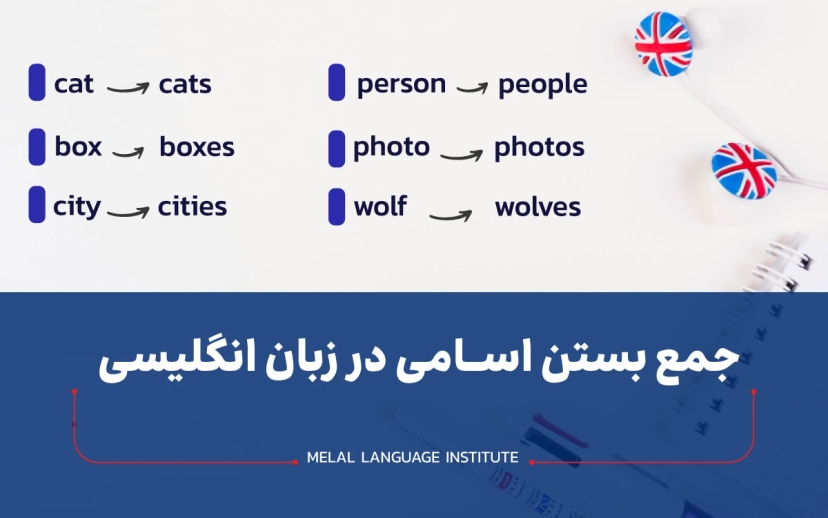 cat → cats
box → boxes
city → cities

person → people
photo → photos
wolf → wolves

جمع بستن اسامی در زبان انگلیسی

MELAL LANGUAGE INSTITUTE